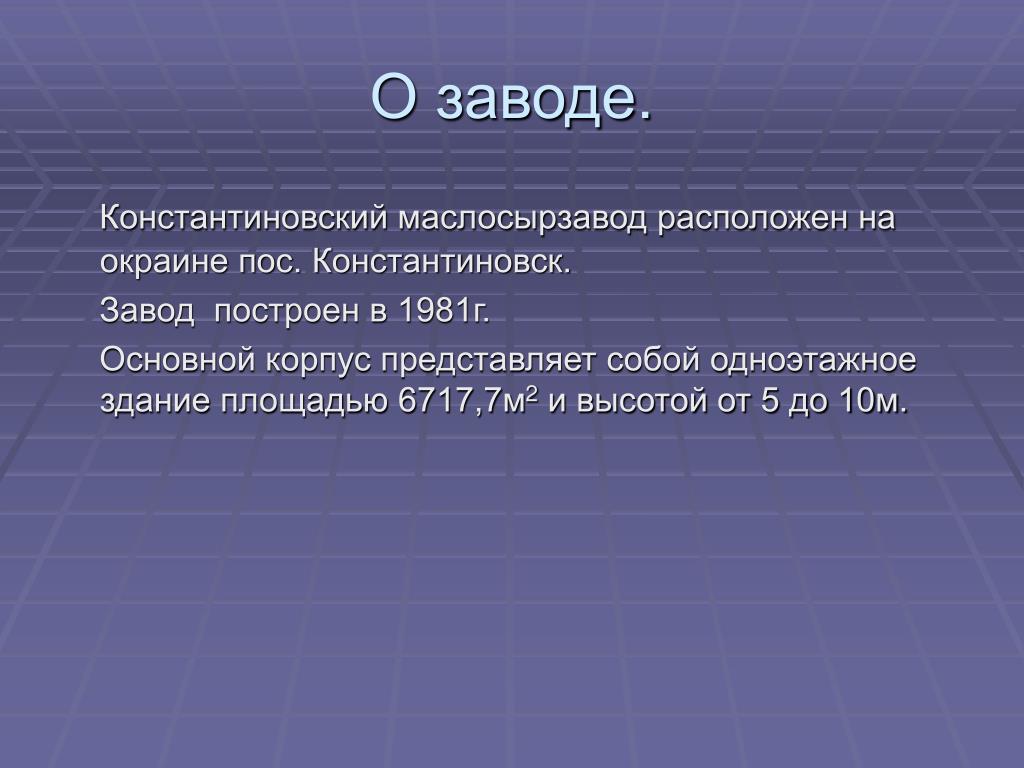 О заводе.

Константиновский маслосырзавод расположен на окраине пос. Константиновск.

Завод построен в 1981г.

Основной корпус представляет собой одноэтажное здание площадью 6717,7м$^2$ и высотой от 5 до 10м.